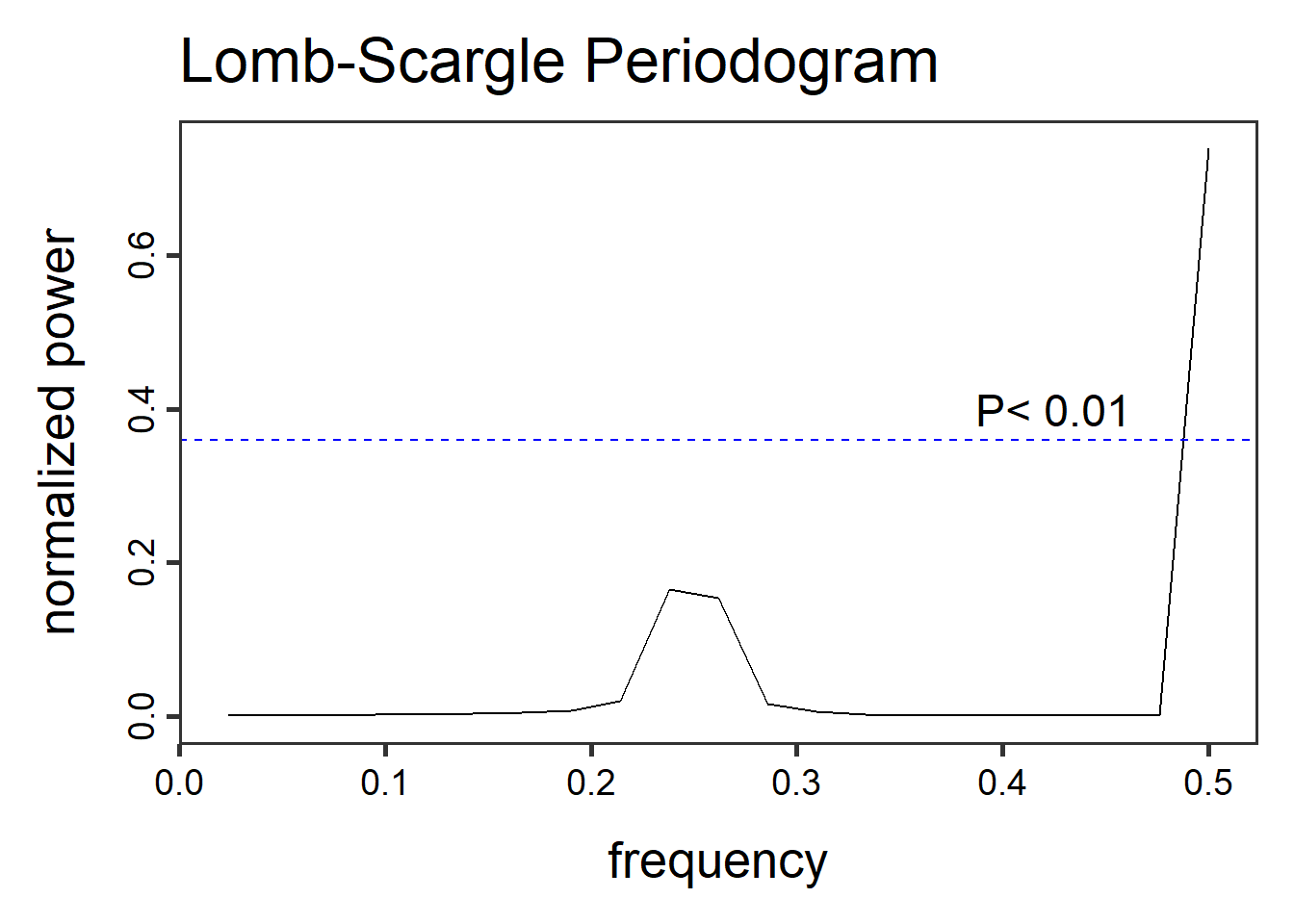 Lomb-Scargle Periodogram

normalized power

0.6
0.4
0.2
0.0

P< 0.01

0.0 0.1 0.2 0.3 0.4 0.5

frequency